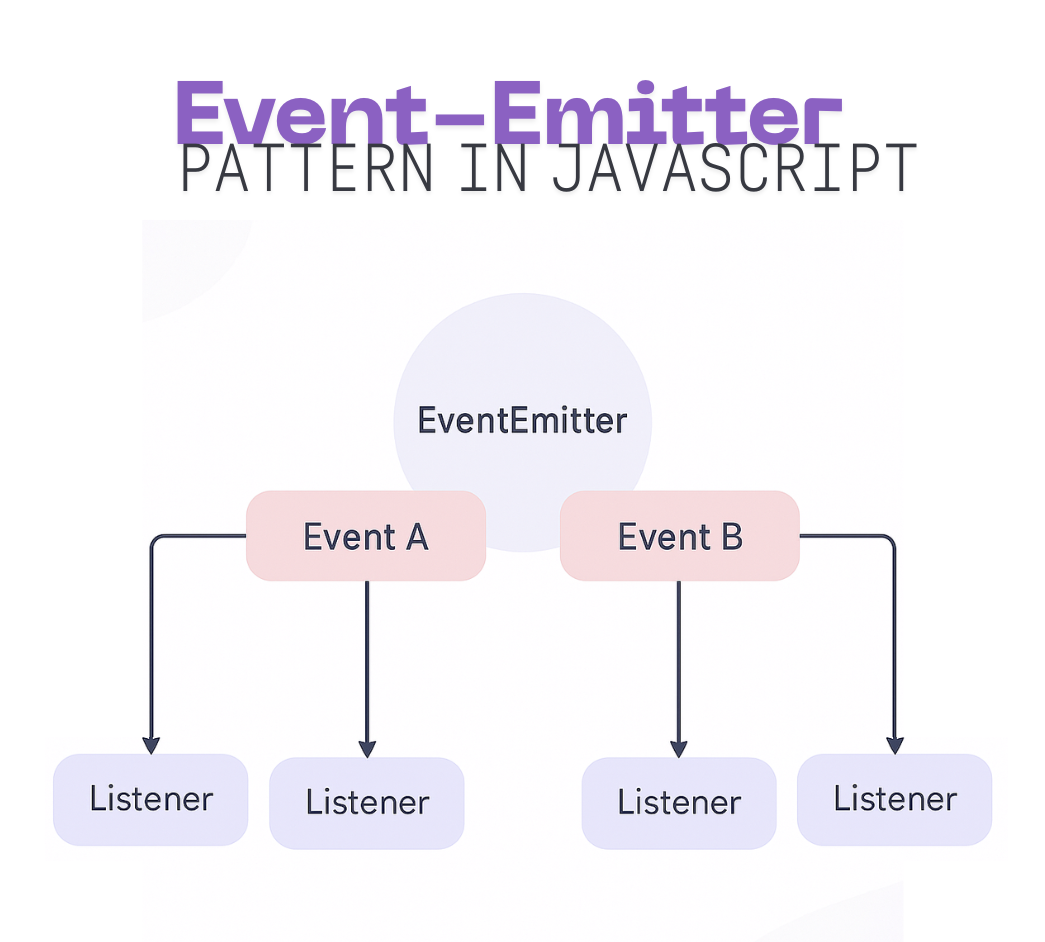 Event–Emitter
PATTERN IN JAVASCRIPT

EventEmitter

Event A

Event B

Listener

Listener

Listener

Listener